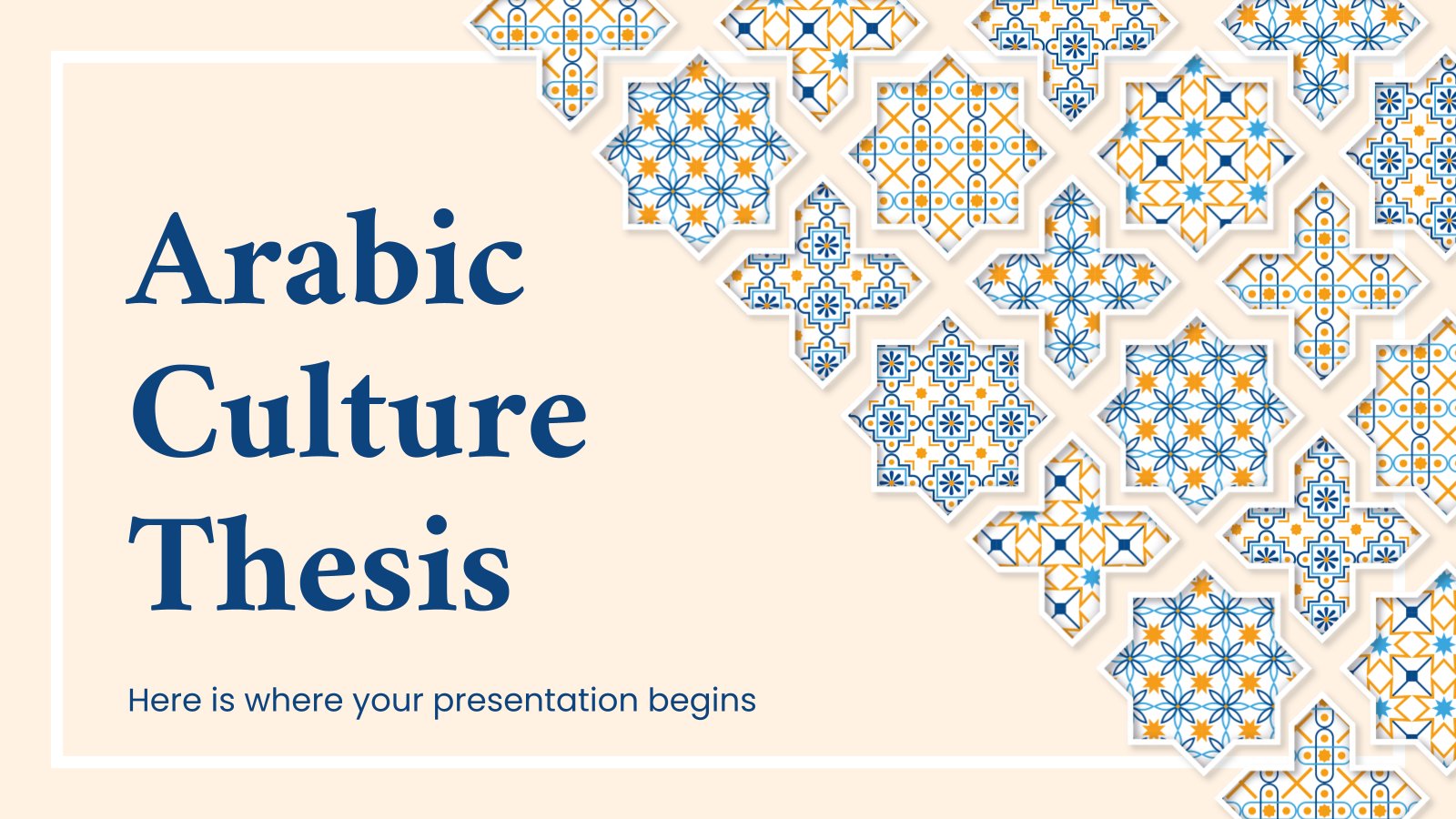 Arabic Culture Thesis

Here is where your presentation begins